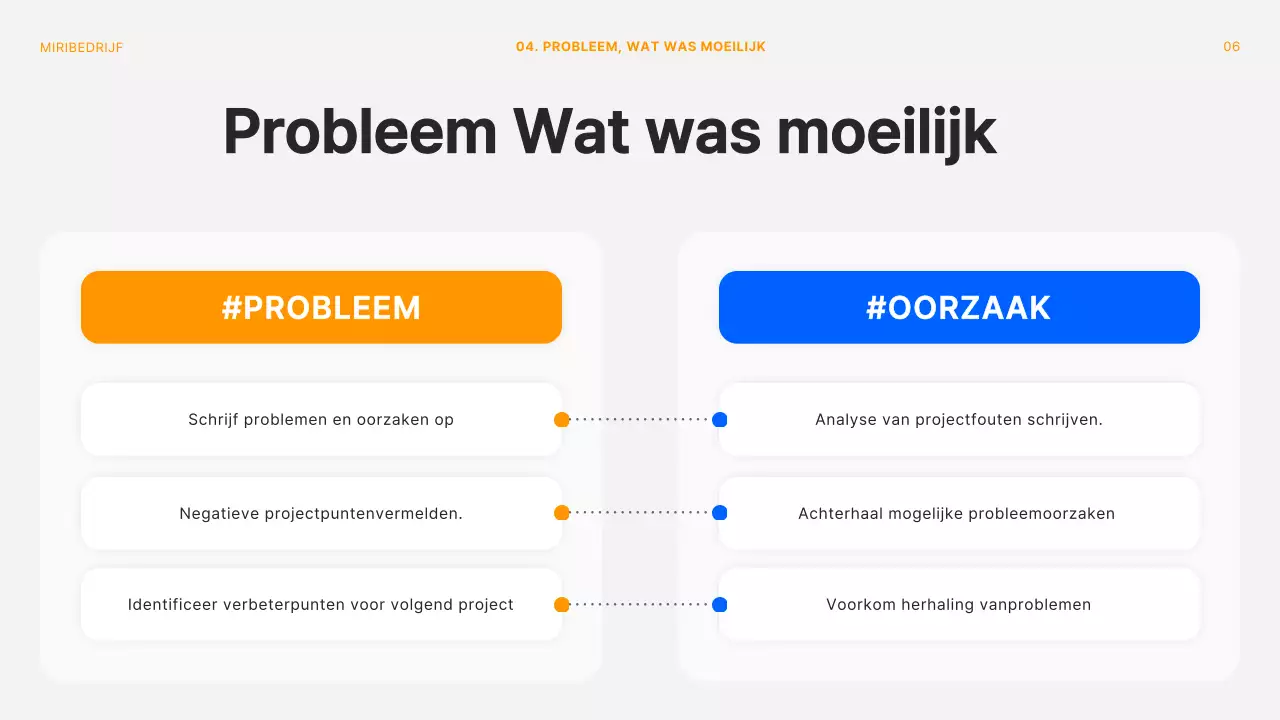 MIRIBEDRIJF

04. PROBLEEM, WAT WAS MOEILIJK

06

Probleem Wat was moeilijk

#PROBLEEM

Schrijf problemen en oorzaken op

Negatieve projectpuntenvermelden.

Identificeer verbeterpunten voor volgend project

#OORZAAK

Analyse van projectfouten schrijven.

Achterhaal mogelijke probleemoorzaken

Voorkom herhaling vanproblemen